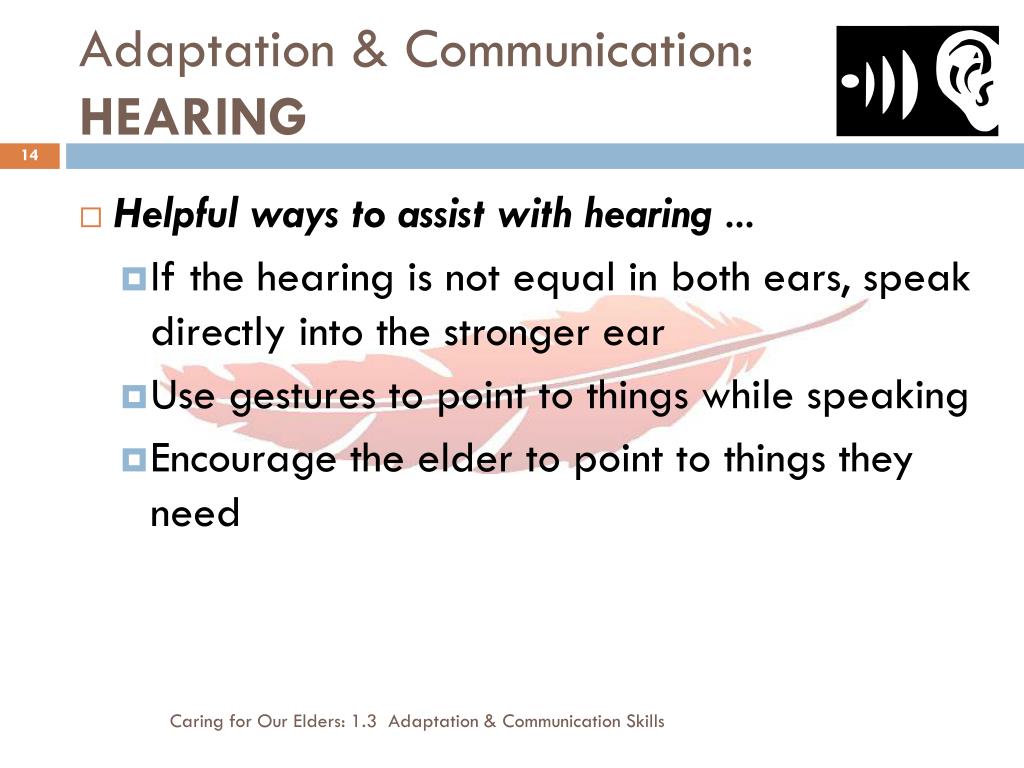 Adaptation & Communication:
HEARING

14

Helpful ways to assist with hearing ...

If the hearing is not equal in both ears, speak directly into the stronger ear

Use gestures to point to things while speaking

Encourage the elder to point to things they need

Caring for Our Elders: 1.3 Adaptation & Communication Skills